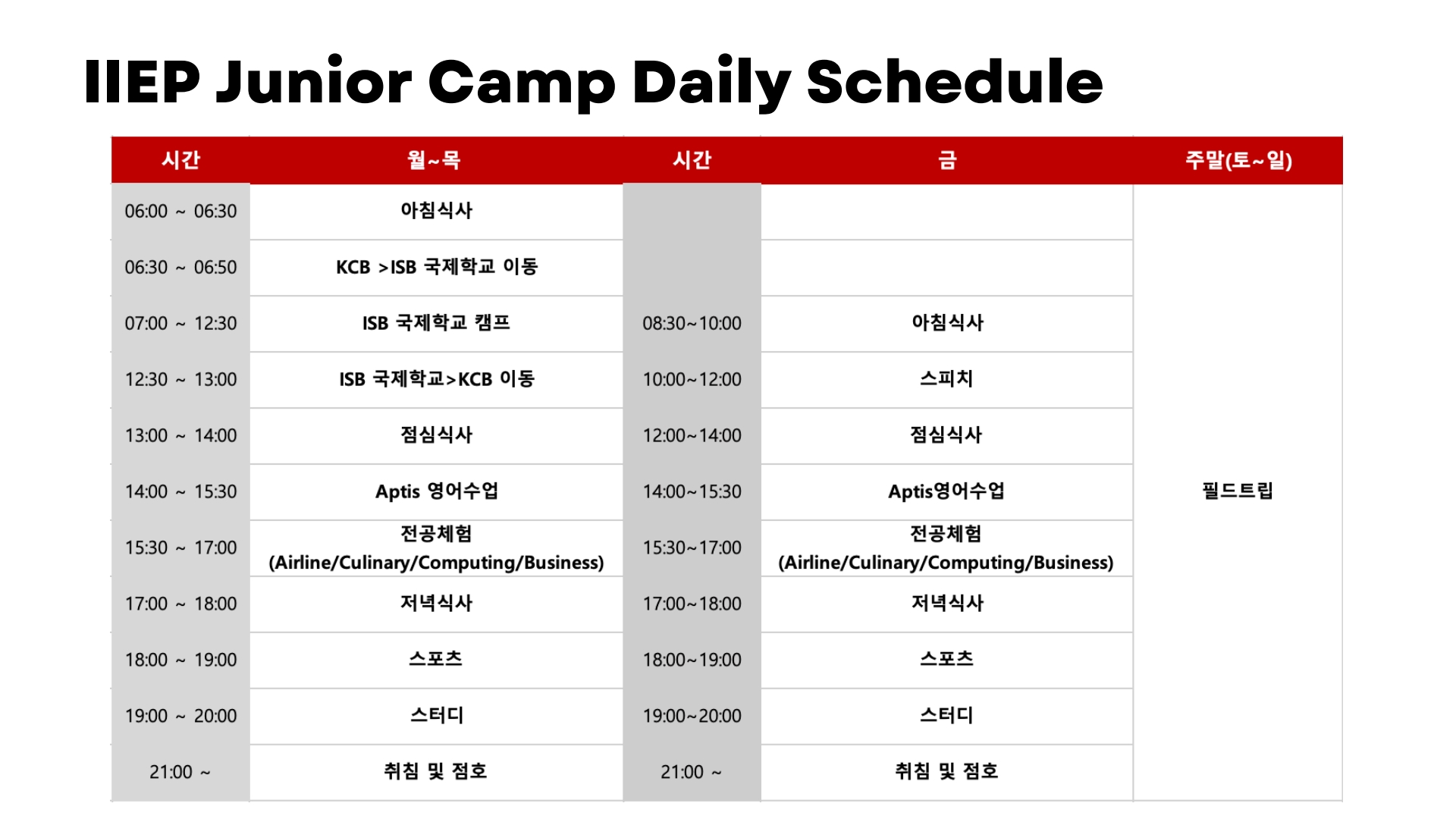 IIEP Junior Camp Daily Schedule

| 시간 | 월~목 | 시간 | 금 | 주말(토~일) |
|---|---|---|---|---|
| 06:00 ~ 06:30 | 아침식사 | | | 필드트립 |
| 06:30 ~ 06:50 | KCB >ISB 국제학교 이동 | | | |
| 07:00 ~ 12:30 | ISB 국제학교 캠프 | 08:30~10:00 | 아침식사 | |
| 12:30 ~ 13:00 | ISB 국제학교>KCB 이동 | 10:00~12:00 | 스피치 | |
| 13:00 ~ 14:00 | 점심식사 | 12:00~14:00 | 점심식사 | |
| 14:00 ~ 15:30 | Aptis 영어수업 | 14:00~15:30 | Aptis영어수업 | |
| 15:30 ~ 17:00 | 전공체험 (Airline/Culinary/Computing/Business) | 15:30~17:00 | 전공체험 (Airline/Culinary/Computing/Business) | |
| 17:00 ~ 18:00 | 저녁식사 | 17:00~18:00 | 저녁식사 | |
| 18:00 ~ 19:00 | 스포츠 | 18:00~19:00 | 스포츠 | |
| 19:00 ~ 20:00 | 스터디 | 19:00~20:00 | 스터디 | |
| 21:00 ~ | 취침 및 점호 | 21:00 ~ | 취침 및 점호 | |